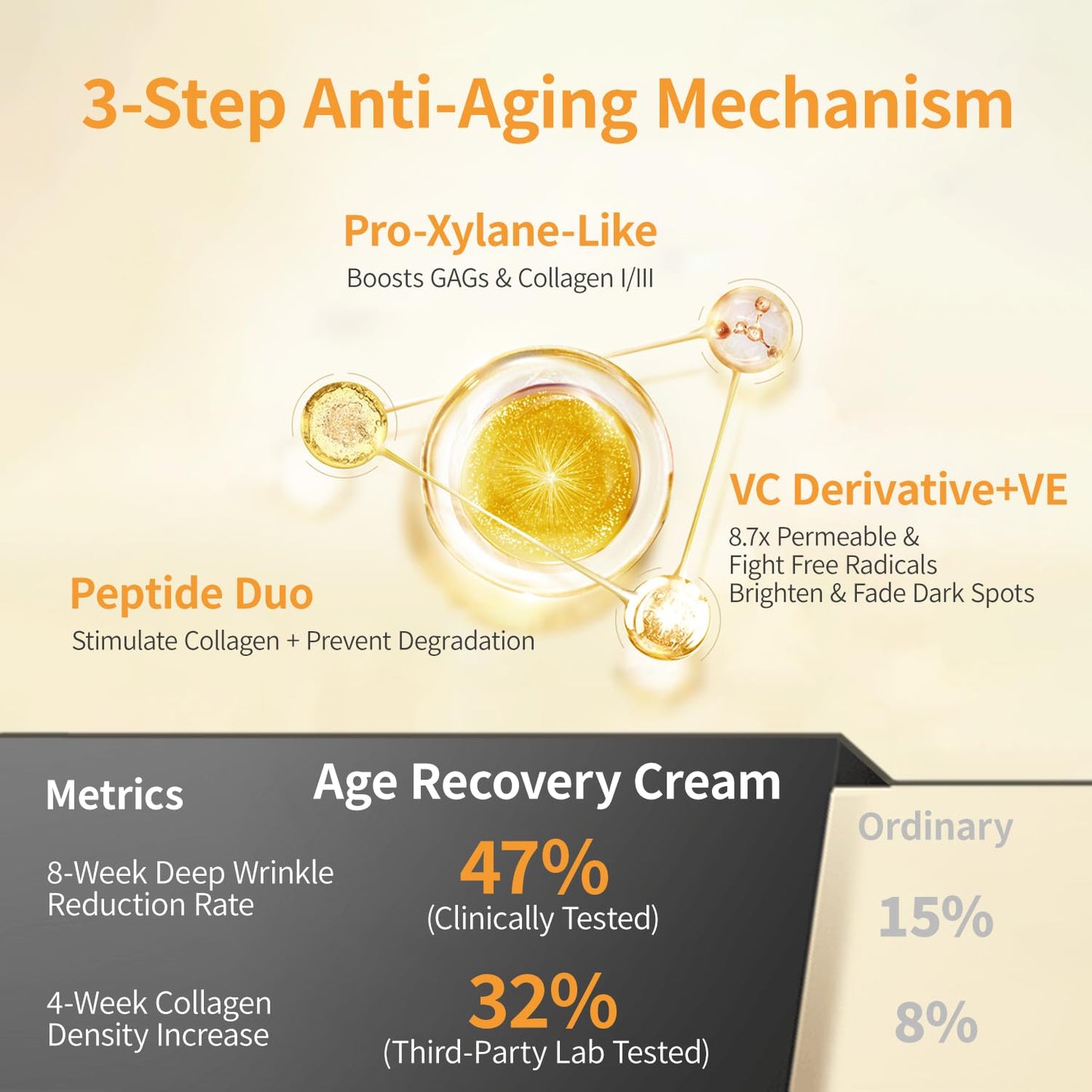 3-Step Anti-Aging Mechanism

Pro-Xylane-Like
Boosts GAGs & Collagen I/III

VC Derivative+VE
8.7x Permeable &
Fight Free Radicals
Brighten & Fade Dark Spots

Peptide Duo
Stimulate Collagen + Prevent Degradation

| Metrics | Age Recovery Cream | Ordinary |
|---|---|---|
| 8-Week Deep Wrinkle Reduction Rate | 47% (Clinically Tested) | 15% |
| 4-Week Collagen Density Increase | 32% (Third-Party Lab Tested) | 8% |